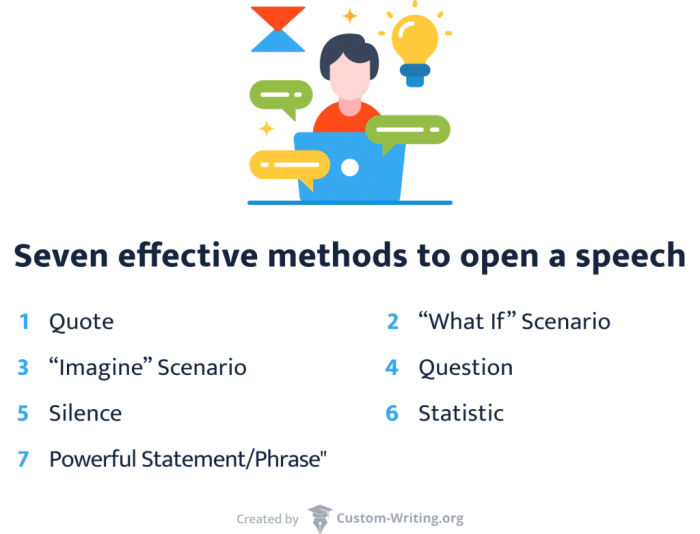 Seven effective methods to open a speech

1 Quote

2 “What If” Scenario

3 “Imagine” Scenario

4 Question

5 Silence

6 Statistic

7 Powerful Statement/Phrase"

Created by Custom-Writing.org